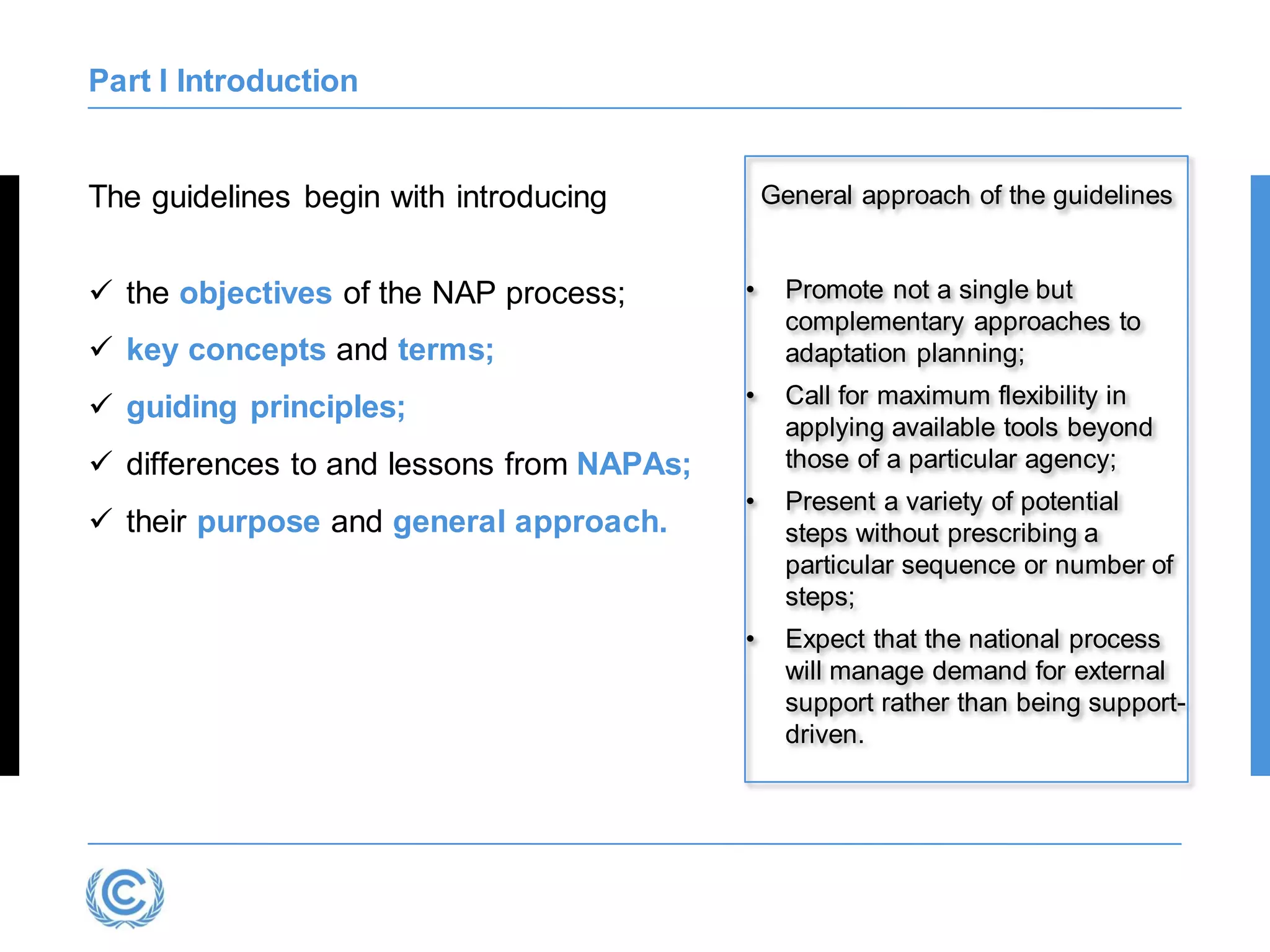 Part I Introduction

The guidelines begin with introducing

✓ the objectives of the NAP process;

✓ key concepts and terms;

✓ guiding principles;

✓ differences to and lessons from NAPAs;

✓ their purpose and general approach.

General approach of the guidelines

• Promote not a single but complementary approaches to adaptation planning;

• Call for maximum flexibility in applying available tools beyond those of a particular agency;

• Present a variety of potential steps without prescribing a particular sequence or number of steps;

• Expect that the national process will manage demand for external support rather than being support-driven.